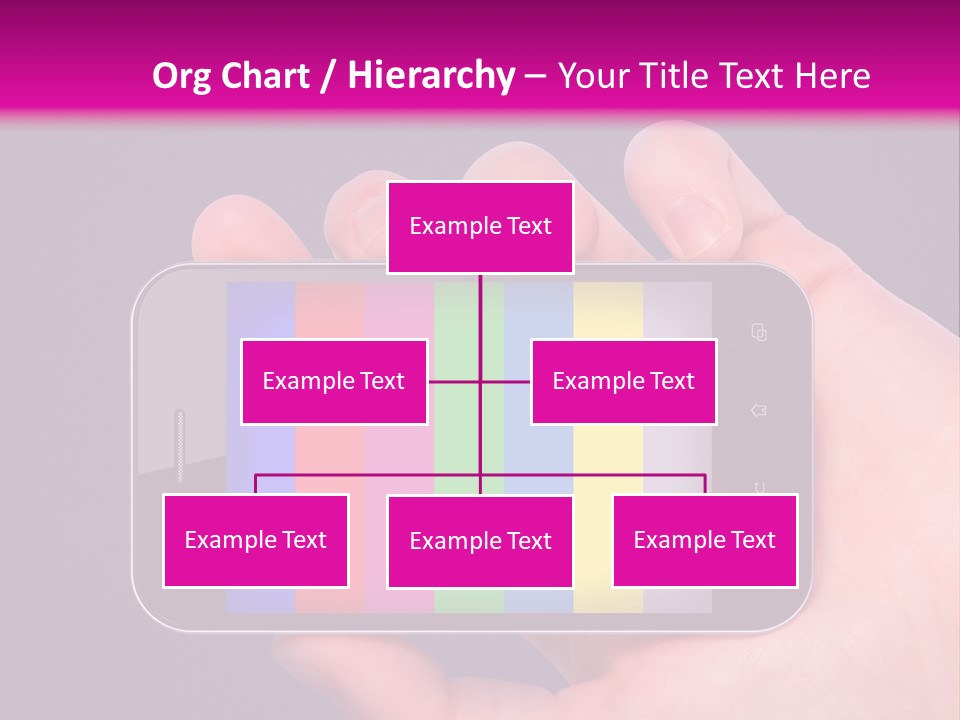 Org Chart / Hierarchy – Your Title Text Here

Example Text

Example Text

Example Text

Example Text

Example Text

Example Text